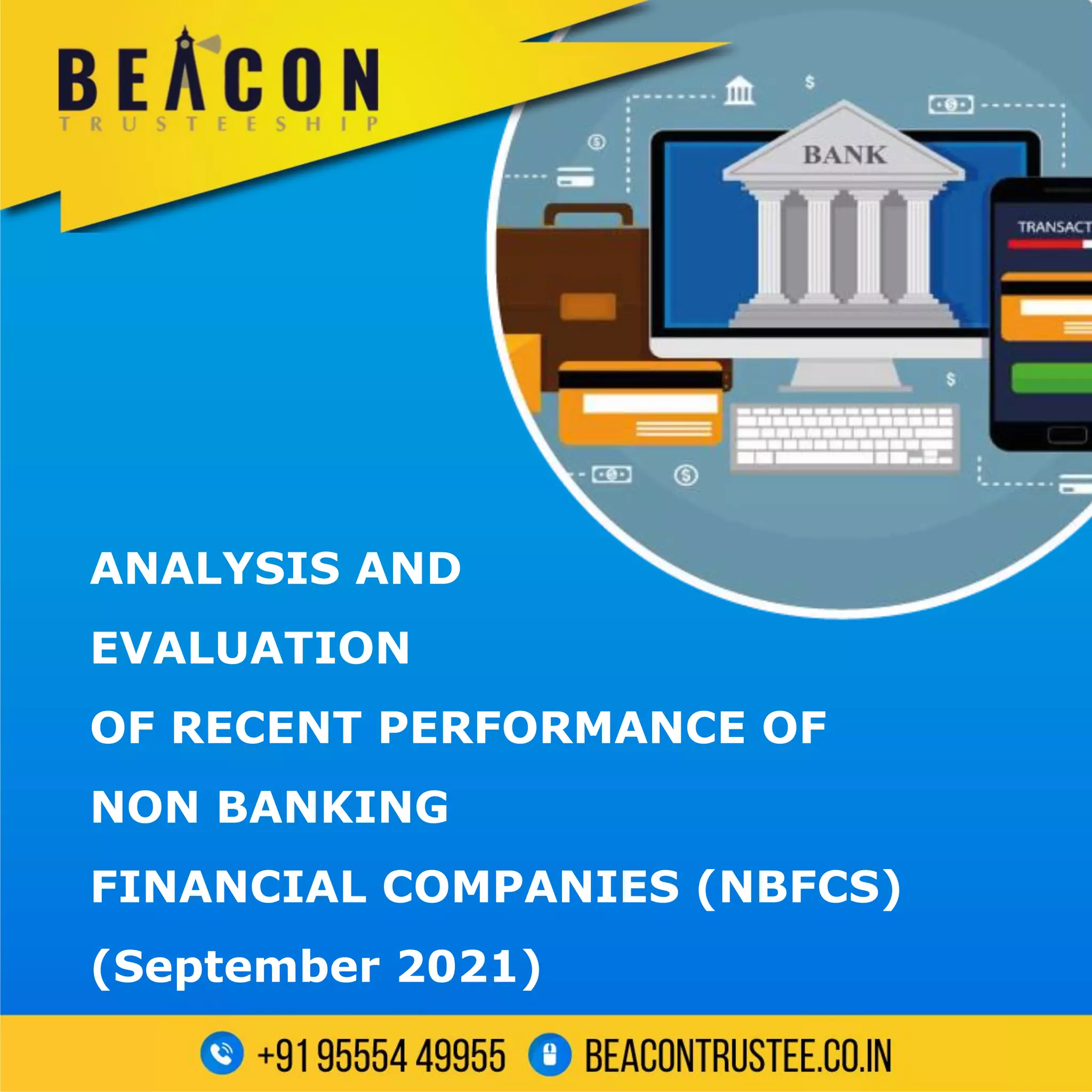 BEACON
TRUSTEESHIP

BANK

TRANSACT

ANALYSIS AND EVALUATION OF RECENT PERFORMANCE OF NON BANKING FINANCIAL COMPANIES (NBFCS) (September 2021)

+91 95554 49955 BEACONTRUSTEE.CO.IN